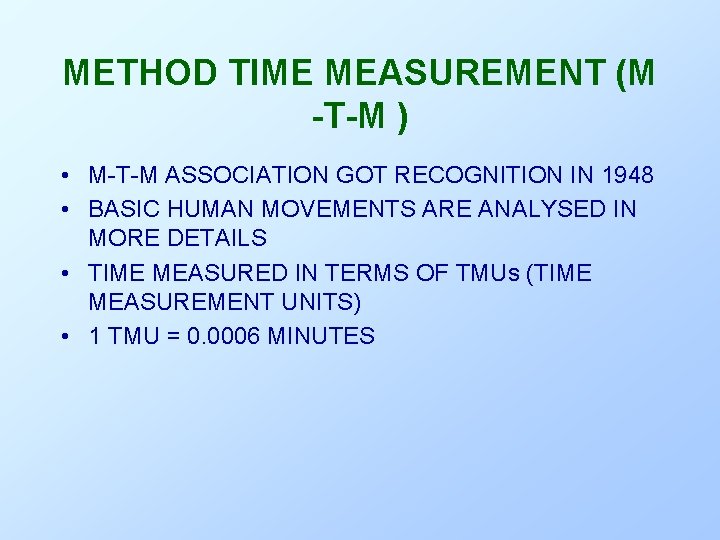 METHOD TIME MEASUREMENT (M -T-M )

• M-T-M ASSOCIATION GOT RECOGNITION IN 1948
• BASIC HUMAN MOVEMENTS ARE ANALYSED IN MORE DETAILS
• TIME MEASURED IN TERMS OF TMUs (TIME MEASUREMENT UNITS)
• 1 TMU = 0.0006 MINUTES